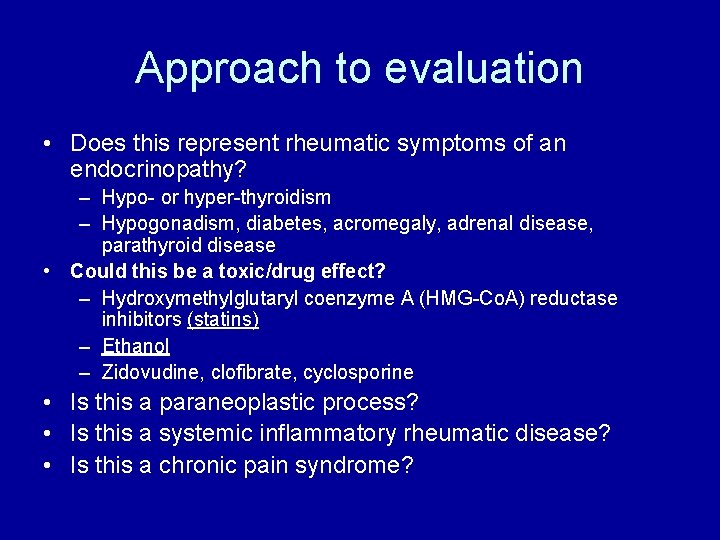 Approach to evaluation

• Does this represent rheumatic symptoms of an endocrinopathy?
– Hypo- or hyper-thyroidism
– Hypogonadism, diabetes, acromegaly, adrenal disease, parathyroid disease
• Could this be a toxic/drug effect?
– Hydroxymethylglutaryl coenzyme A (HMG-CoA) reductase inhibitors (statins)
– Ethanol
– Zidovudine, clofibrate, cyclosporine
• Is this a paraneoplastic process?
• Is this a systemic inflammatory rheumatic disease?
• Is this a chronic pain syndrome?